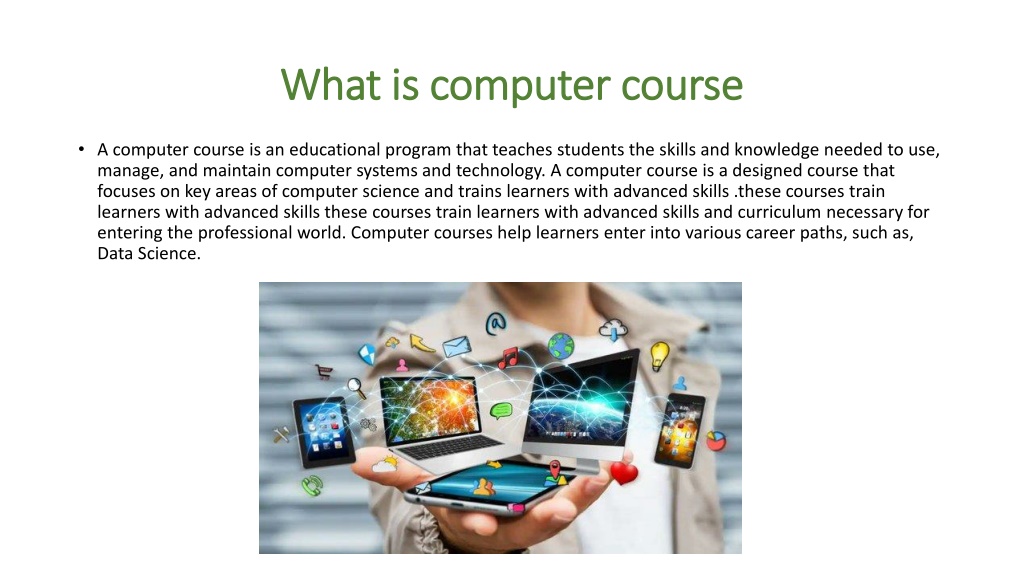 What is computer course

• A computer course is an educational program that teaches students the skills and knowledge needed to use, manage, and maintain computer systems and technology. A computer course is a designed course that focuses on key areas of computer science and trains learners with advanced skills .these courses train learners with advanced skills these courses train learners with advanced skills and curriculum necessary for entering the professional world. Computer courses help learners enter into various career paths, such as, Data Science.